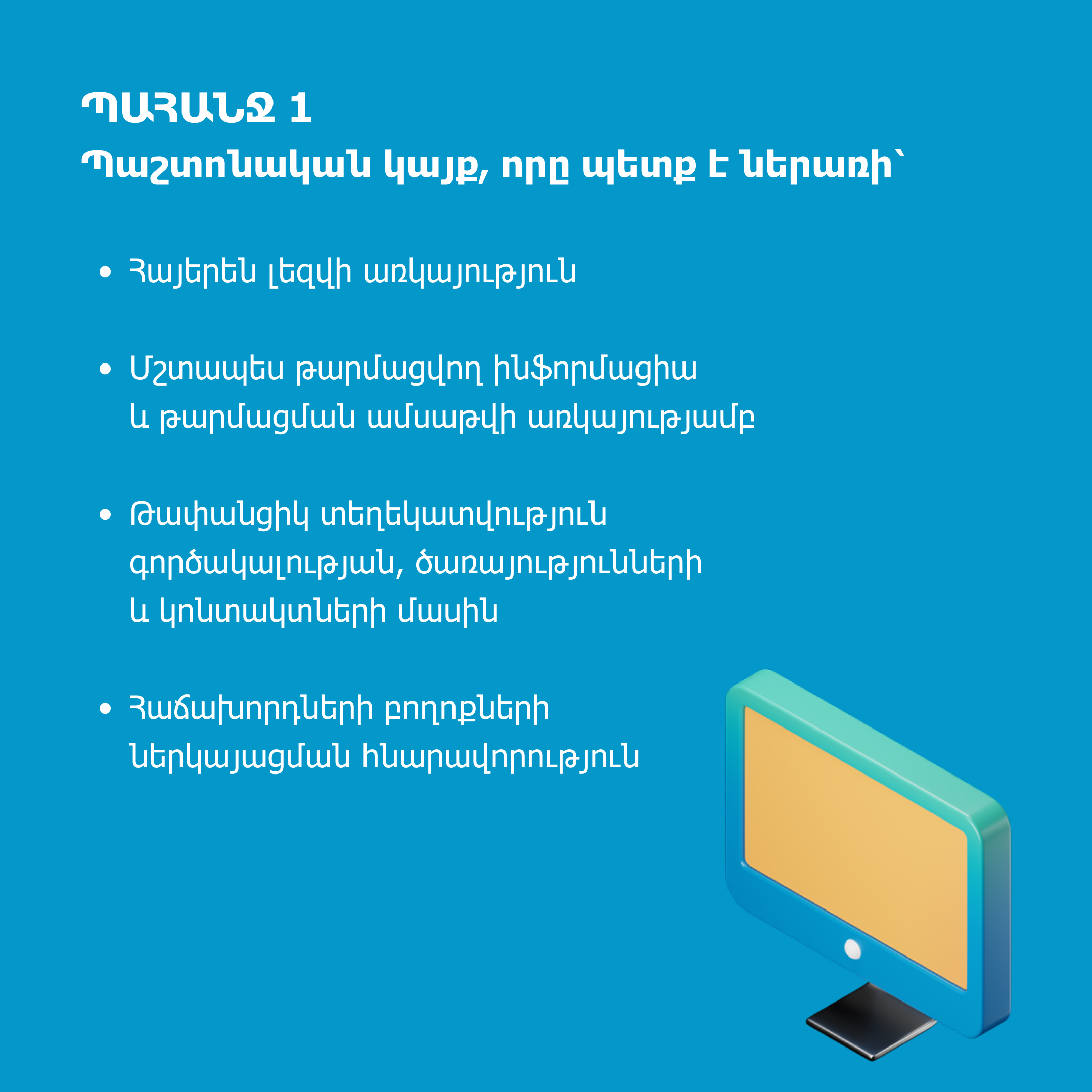 ՊԱՀԱՆՋ 1
Պաշտոնական կայք, որը պետք է ներառի՝

• Հայերեն լեզվի առկայություն

• Մշտապես թարմացվող ինֆորմացիա և թարմացման ամսաթվի առկայությամբ

• Թափանցիկ տեղեկատվություն գործակալության, ծառայությունների և կոնտակտների մասին

• Հաճախորդների բողոքների ներկայացման հնարավորություն